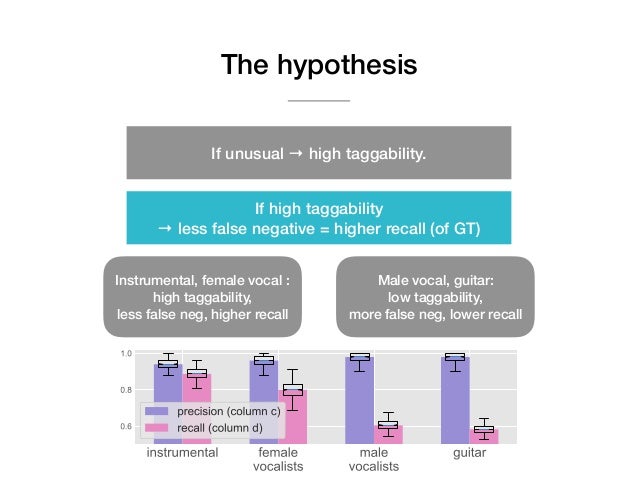 The hypothesis

If unusual → high taggability.

If high taggability
→ less false negative = higher recall (of GT)

Instrumental, female vocal :
high taggability,
less false neg, higher recall

Male vocal, guitar:
low taggability,
more false neg, lower recall

1.0
0.8
0.6

precision (column c)
recall (column d)

instrumental
female vocalists
male vocalists
guitar